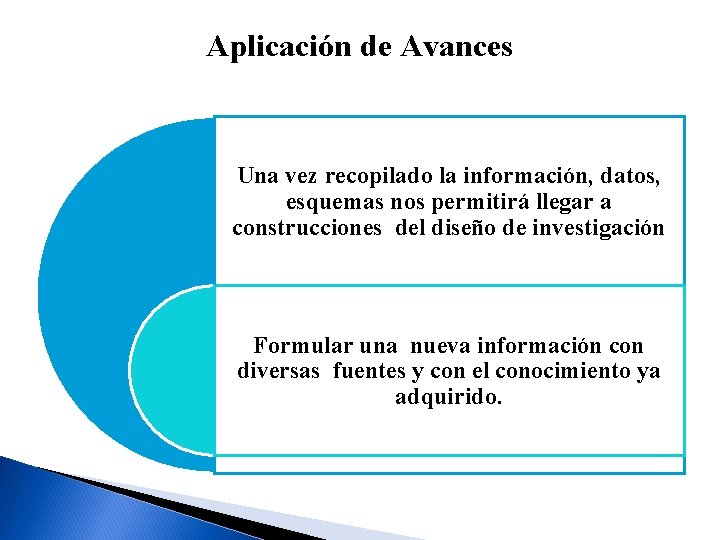 Aplicación de Avances

Una vez recopilado la información, datos, esquemas nos permitirá llegar a construcciones del diseño de investigación

Formular una nueva información con diversas fuentes y con el conocimiento ya adquirido.